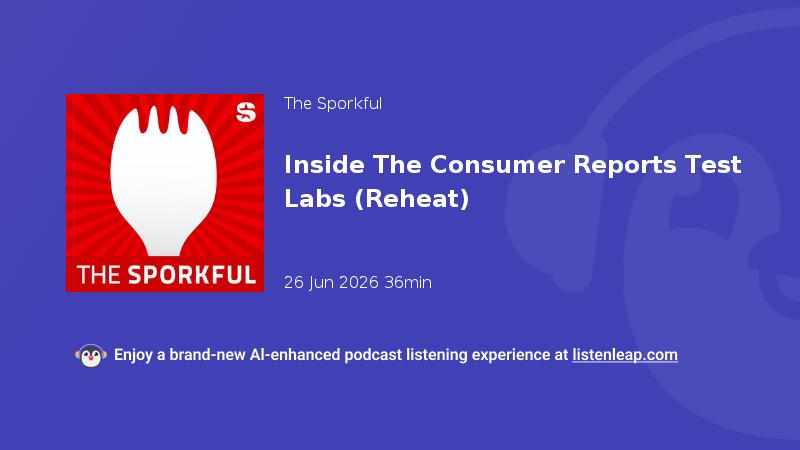 S

THE SPORKFUL

The Sporkful

Inside The Consumer Reports Test Labs (Reheat)

26 Jun 2026 36min

Enjoy a brand-new AI-enhanced podcast listening experience at listenleap.com